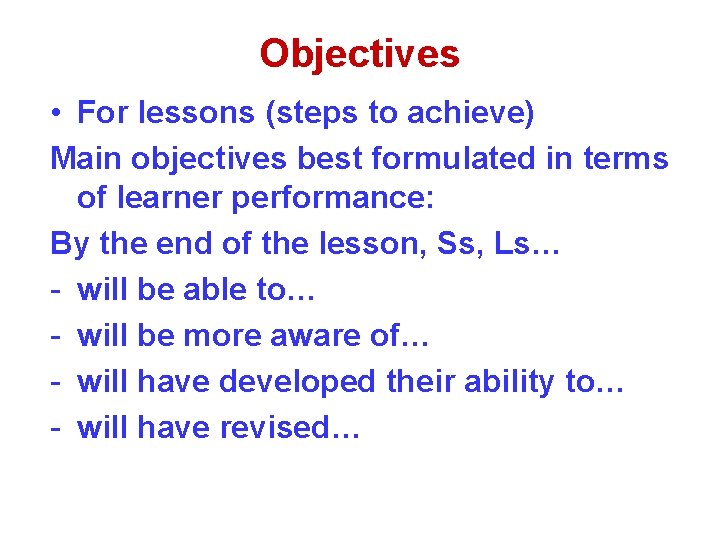 Objectives

• For lessons (steps to achieve)

Main objectives best formulated in terms of learner performance:

By the end of the lesson, Ss, Ls…

- will be able to…
- will be more aware of…
- will have developed their ability to…
- will have revised…